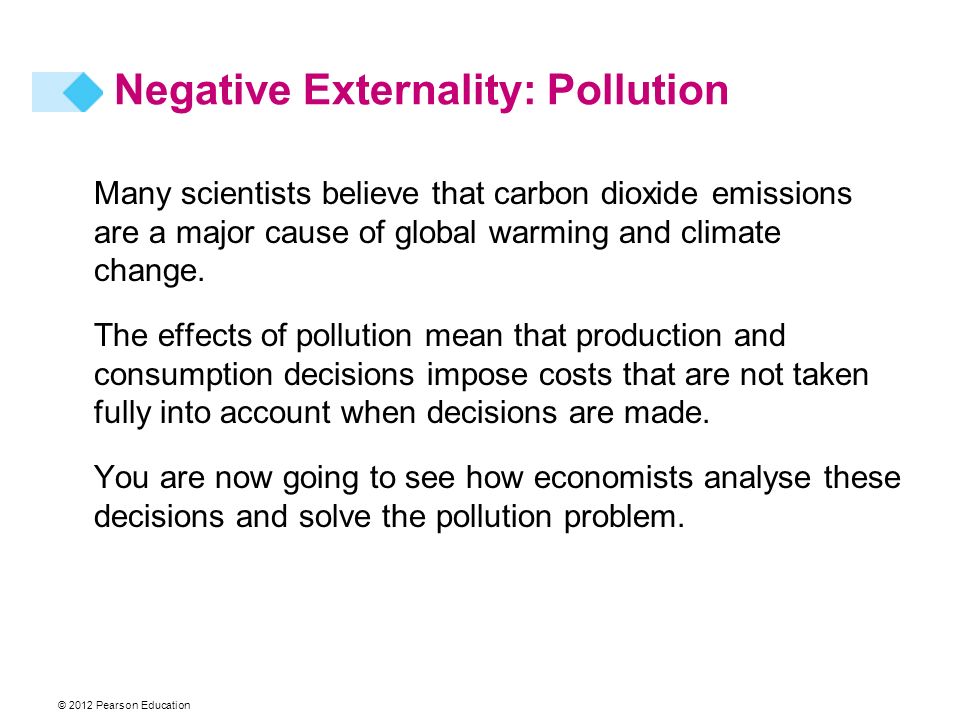 Negative Externality: Pollution

Many scientists believe that carbon dioxide emissions are a major cause of global warming and climate change.

The effects of pollution mean that production and consumption decisions impose costs that are not taken fully into account when decisions are made.

You are now going to see how economists analyse these decisions and solve the pollution problem.

© 2012 Pearson Education